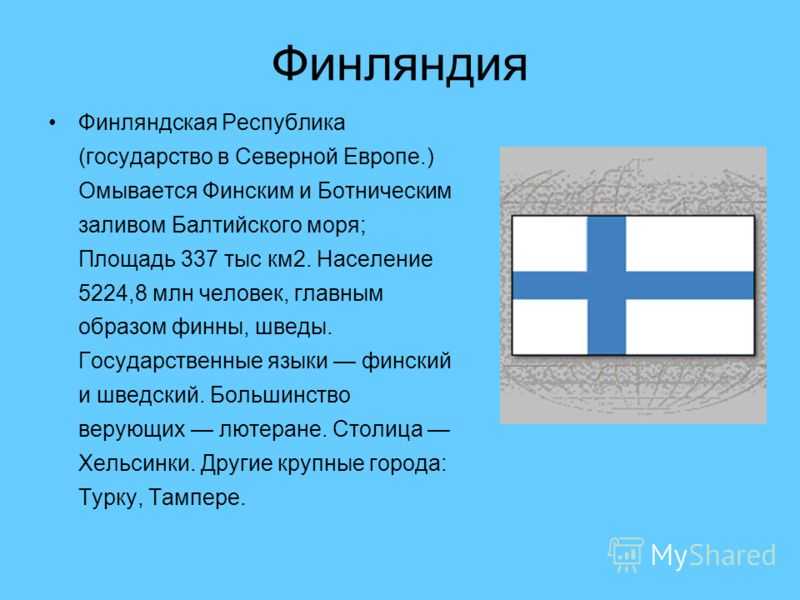 Финляндия

• Финляндская Республика (государство в Северной Европе.) Омывается Финским и Ботническим заливом Балтийского моря; Площадь 337 тыс км2. Население 5224,8 млн человек, главным образом финны, шведы. Государственные языки — финский и шведский. Большинство верующих — лютеране. Столица — Хельсинки. Другие крупные города: Турку, Тампере.

MyShared